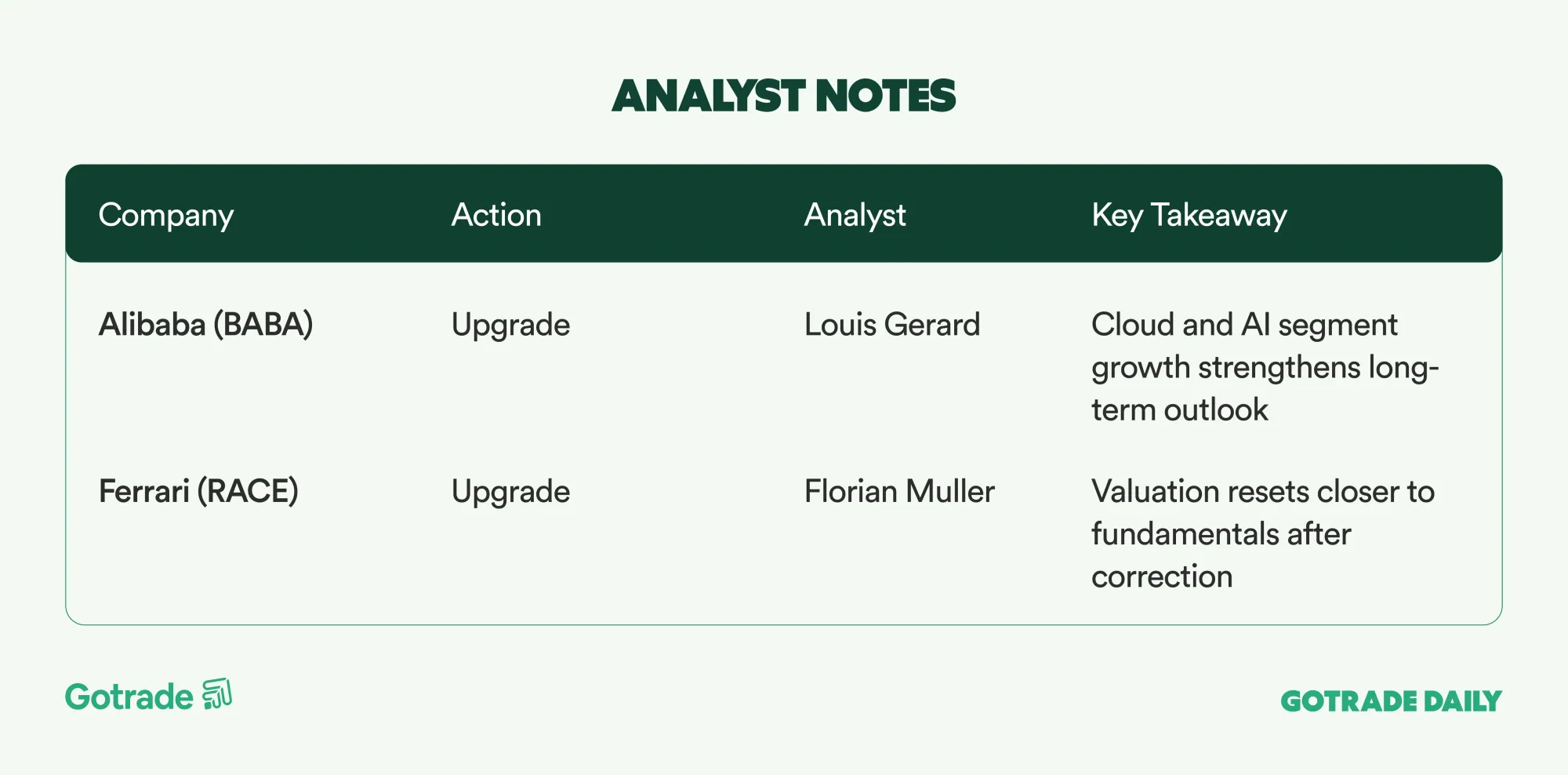 ANALYST NOTES

| Company | Action | Analyst | Key Takeaway |
|---|---|---|---|
| Alibaba (BABA) | Upgrade | Louis Gerard | Cloud and AI segment growth strengthens long-term outlook |
| Ferrari (RACE) | Upgrade | Florian Muller | Valuation resets closer to fundamentals after correction |

Gotrade

GOTRADE DAILY